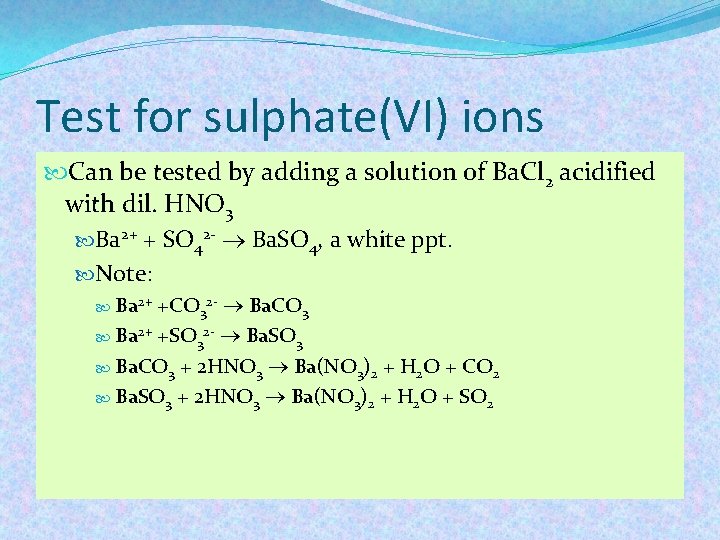 Test for sulphate(VI) ions

Can be tested by adding a solution of $BaCl_2$ acidified with dil. $HNO_3$

$Ba^{2+} + SO_4^{2-} \rightarrow BaSO_4$, a white ppt.

Note:

$Ba^{2+} + CO_3^{2-} \rightarrow BaCO_3$

$Ba^{2+} + SO_3^{2-} \rightarrow BaSO_3$

$BaCO_3 + 2HNO_3 \rightarrow Ba(NO_3)_2 + H_2O + CO_2$

$BaSO_3 + 2HNO_3 \rightarrow Ba(NO_3)_2 + H_2O + SO_2$